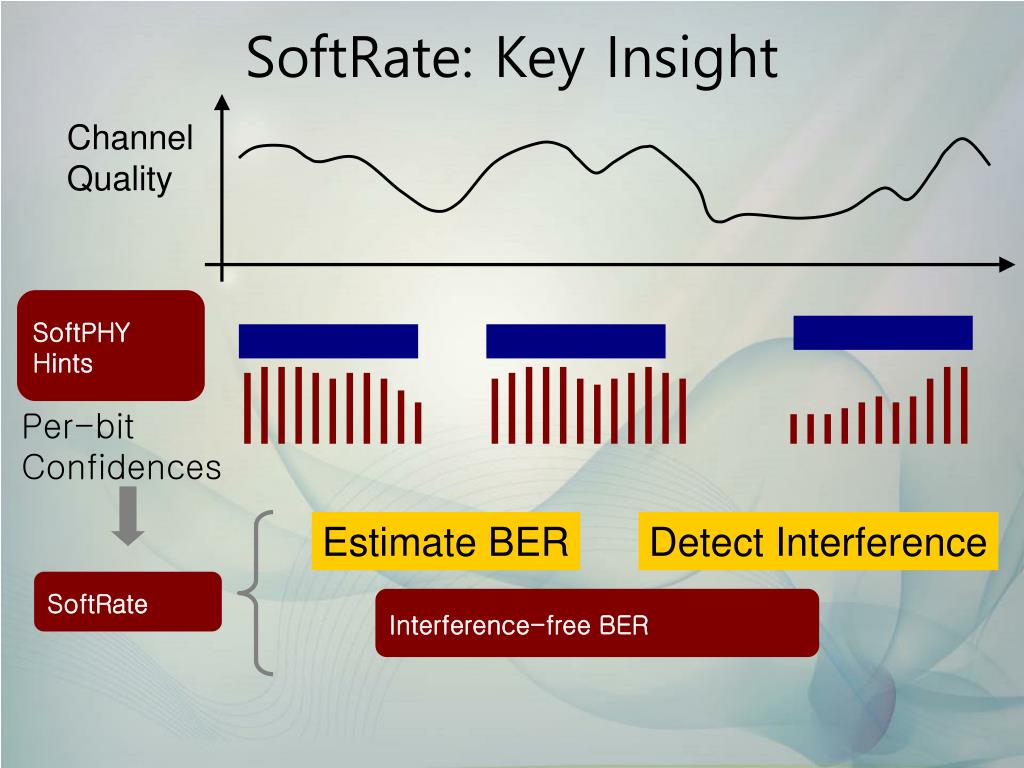 SoftRate: Key Insight

Channel Quality

SoftPHY Hints

Per-bit Confidences

SoftRate

Estimate BER

Detect Interference

Interference-free BER